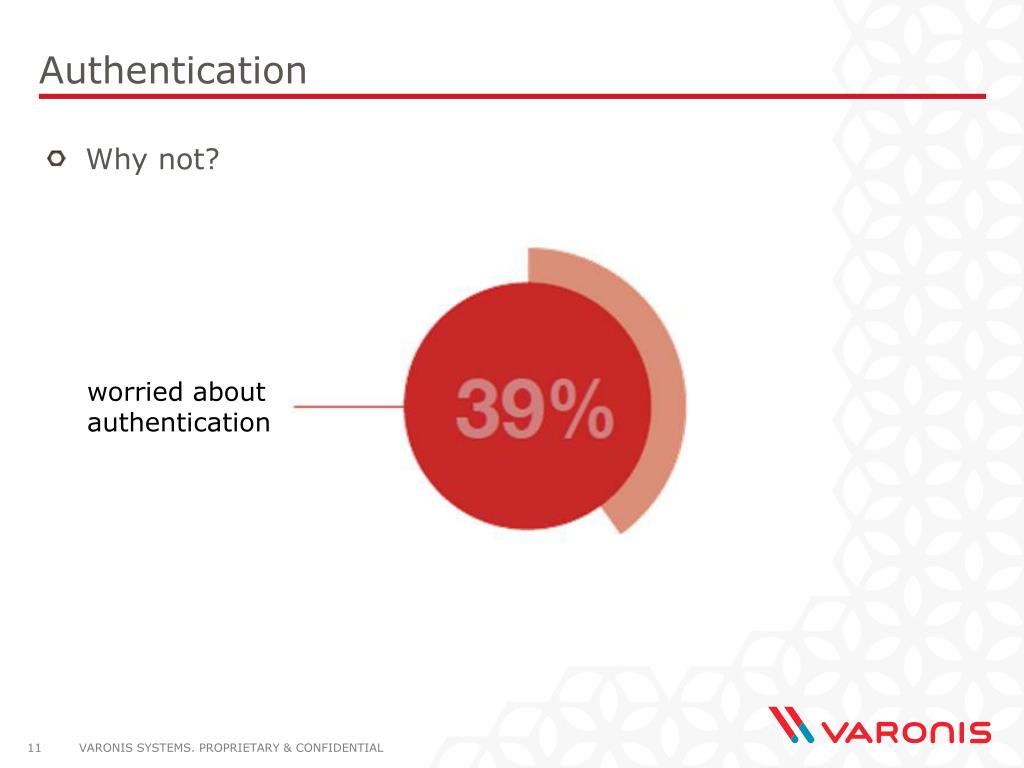 Authentication

Why not?

worried about authentication

39%

11 VARONIS SYSTEMS. PROPRIETARY & CONFIDENTIAL

VARONIS